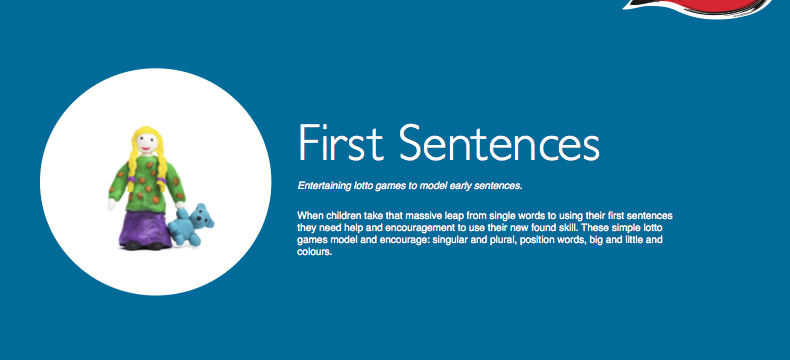 First Sentences

Entertaining lotto games to model early sentences.

When children take that massive leap from single words to using their first sentences they need help and encouragement to use their new found skill. These simple lotto games model and encourage: singular and plural, position words, big and little and colours.